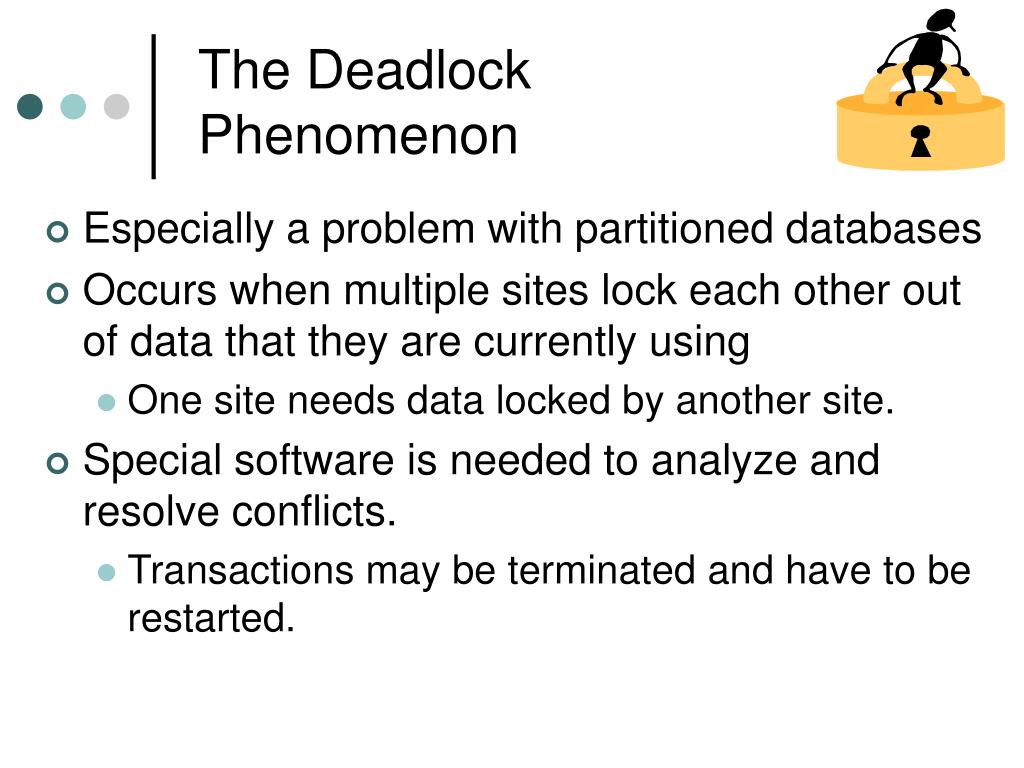 The Deadlock Phenomenon

Especially a problem with partitioned databases

Occurs when multiple sites lock each other out of data that they are currently using

One site needs data locked by another site.

Special software is needed to analyze and resolve conflicts.

Transactions may be terminated and have to be restarted.